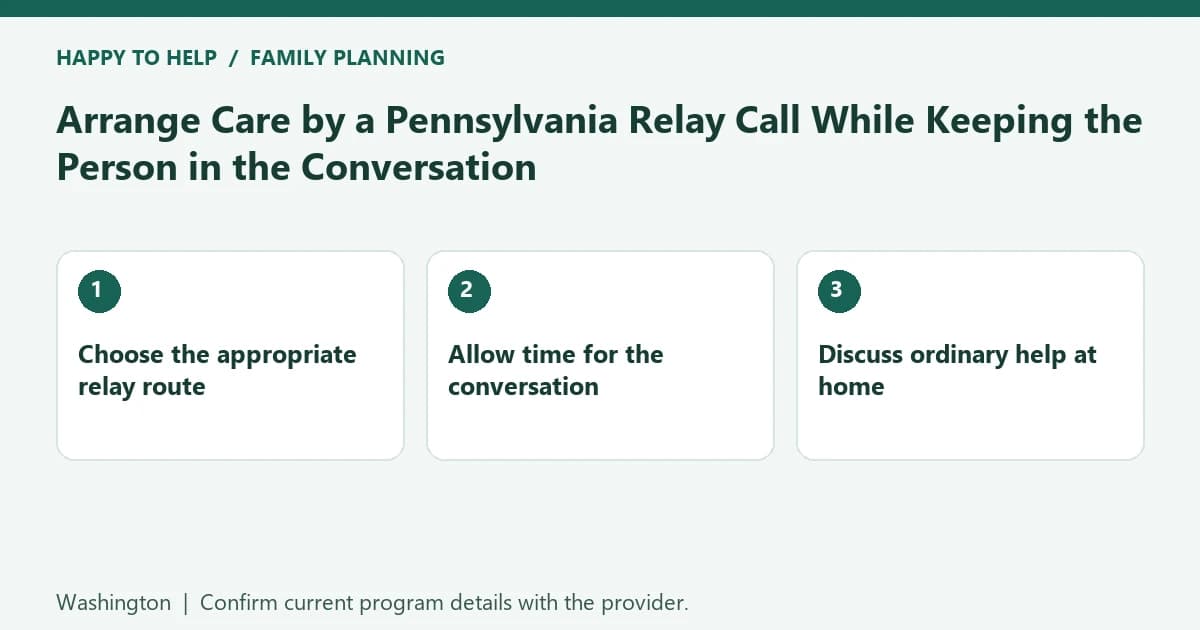 HAPPY TO HELP / FAMILY PLANNING

Arrange Care by a Pennsylvania Relay Call While Keeping the Person in the Conversation

1

Choose the appropriate relay route

2

Allow time for the conversation

3

Discuss ordinary help at home

Washington | Confirm current program details with the provider.